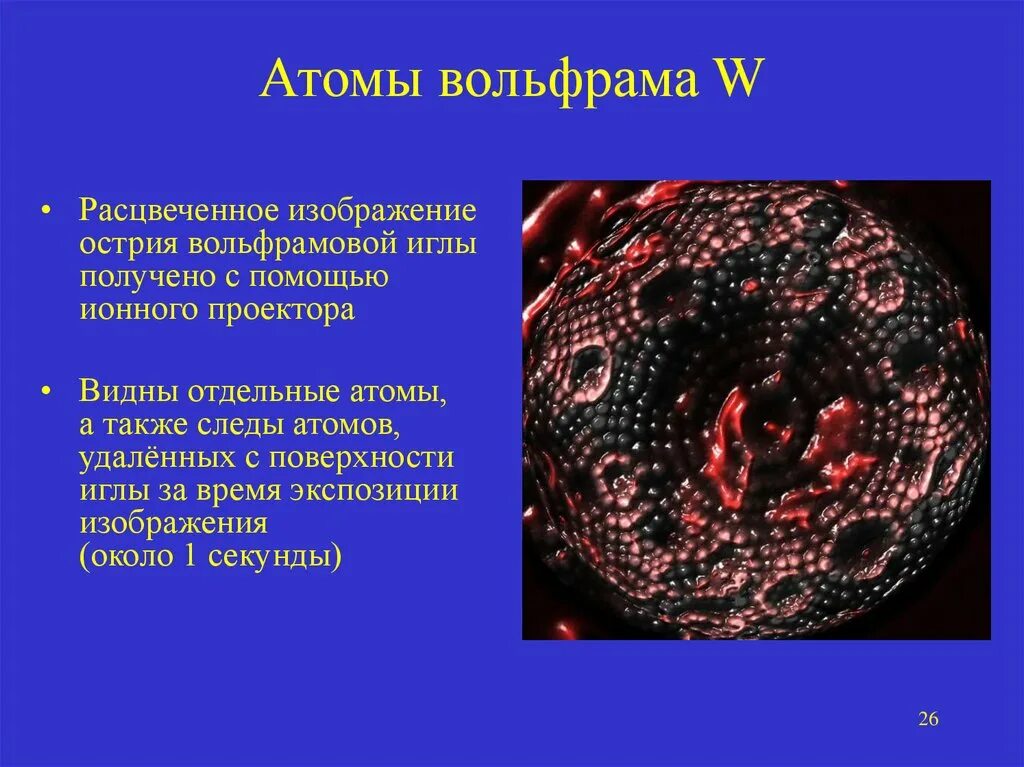 Атомы вольфрама W

• Расцвеченное изображение острия вольфрамовой иглы получено с помощью ионного проектора

• Видны отдельные атомы, а также следы атомов, удалённых с поверхности иглы за время экспозиции изображения (около 1 секунды)

26